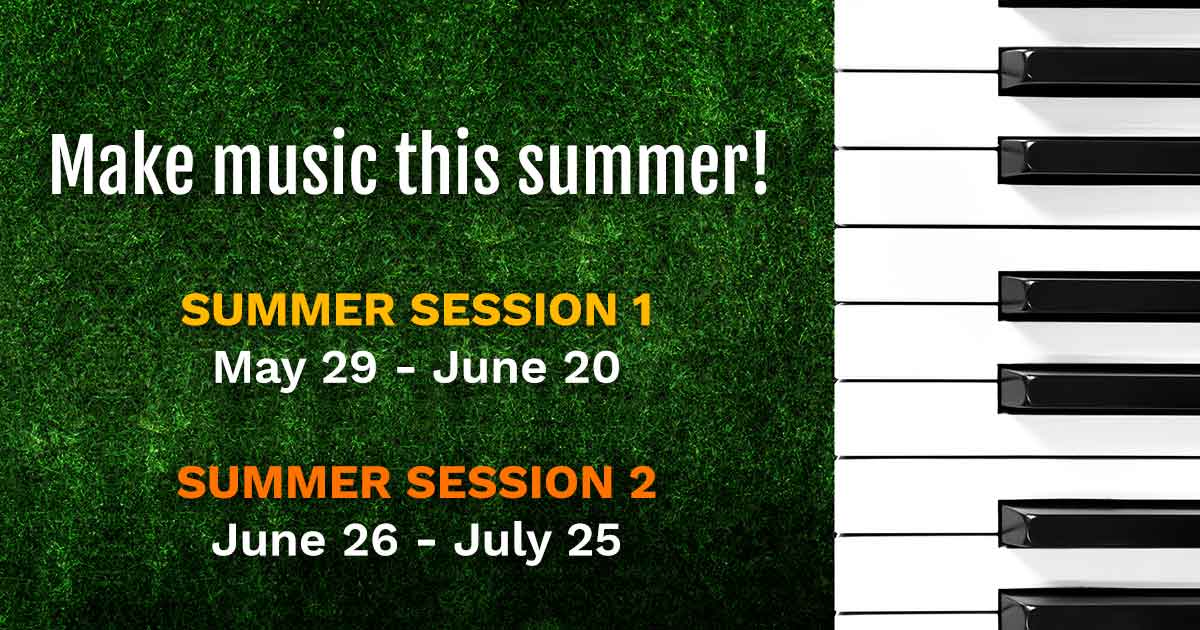 Make music this summer!

SUMMER SESSION 1
May 29 - June 20

SUMMER SESSION 2
June 26 - July 25